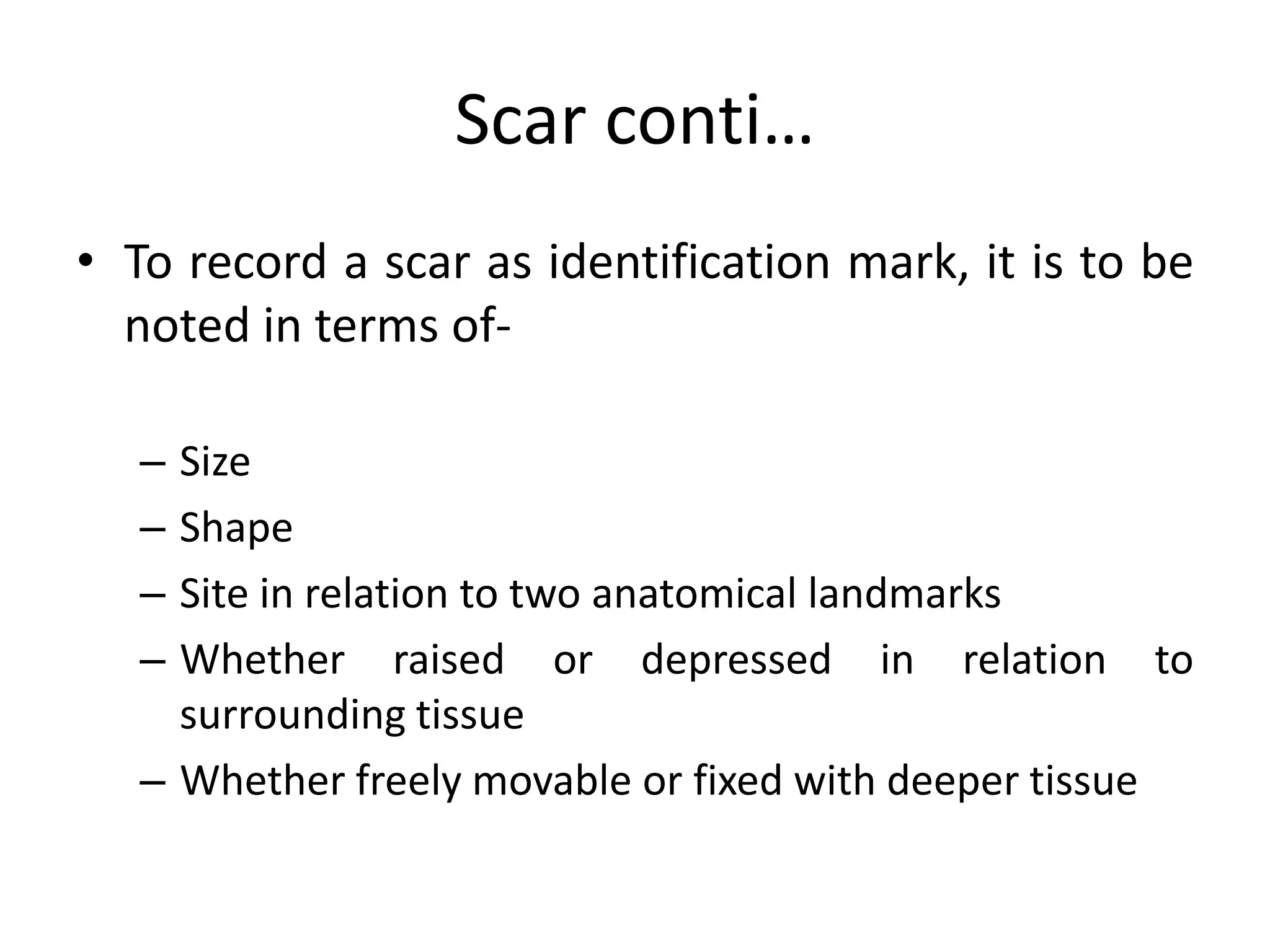 Scar conti…

• To record a scar as identification mark, it is to be noted in terms of-

– Size
– Shape
– Site in relation to two anatomical landmarks
– Whether raised or depressed in relation to surrounding tissue
– Whether freely movable or fixed with deeper tissue